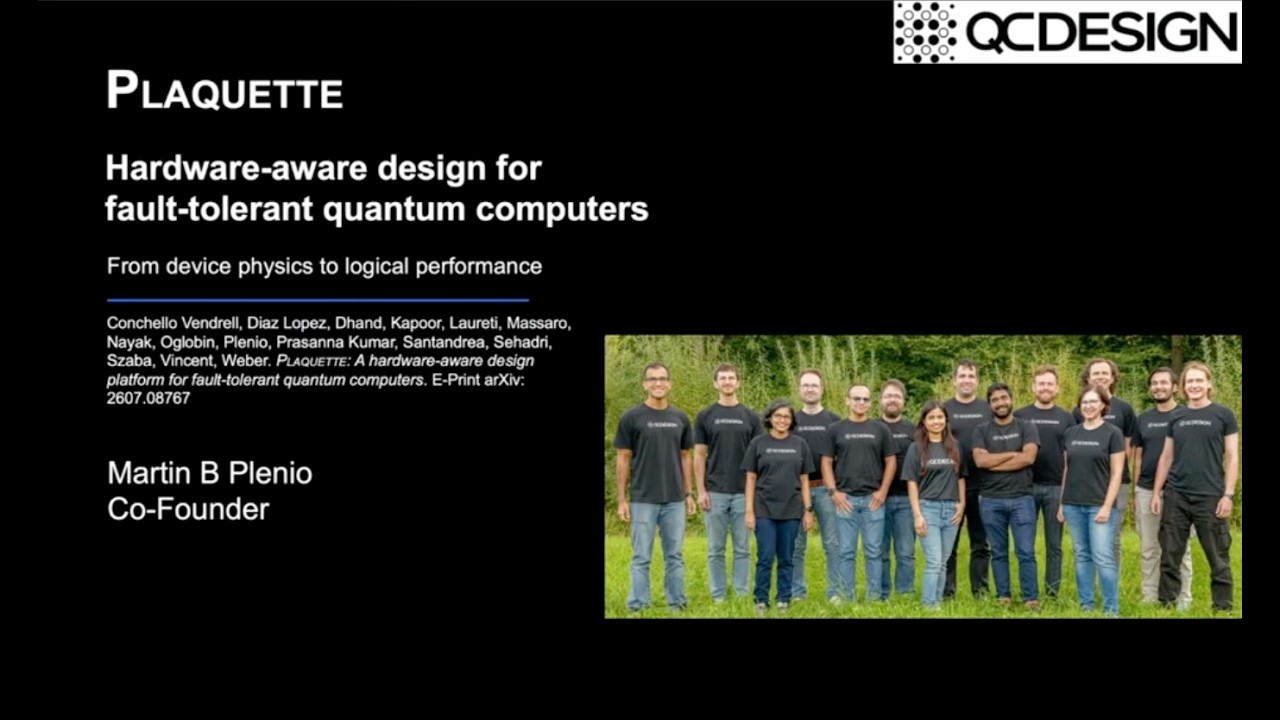 QCDESIGN

PLAQUETTE

Hardware-aware design for fault-tolerant quantum computers

From device physics to logical performance

Conchello Vendrell, Diaz Lopez, Dhand, Kapoor, Laureti, Massaro, Nayak, Oglobin, Plenio, Prasanna Kumar, Santandrea, Sehadri, Szaba, Vincent, Weber. PLAQUETTE: A hardware-aware design platform for fault-tolerant quantum computers. E-Print arXiv: 2607.08767

Martin B Plenio
Co-Founder